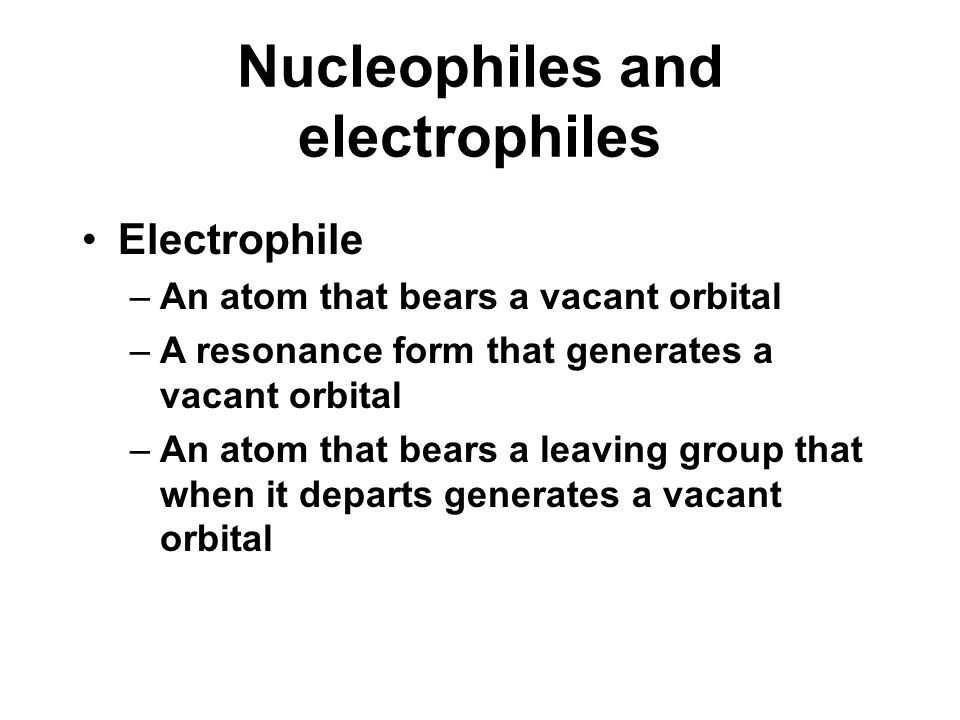 Nucleophiles and electrophiles

• Electrophile
– An atom that bears a vacant orbital
– A resonance form that generates a vacant orbital
– An atom that bears a leaving group that when it departs generates a vacant orbital